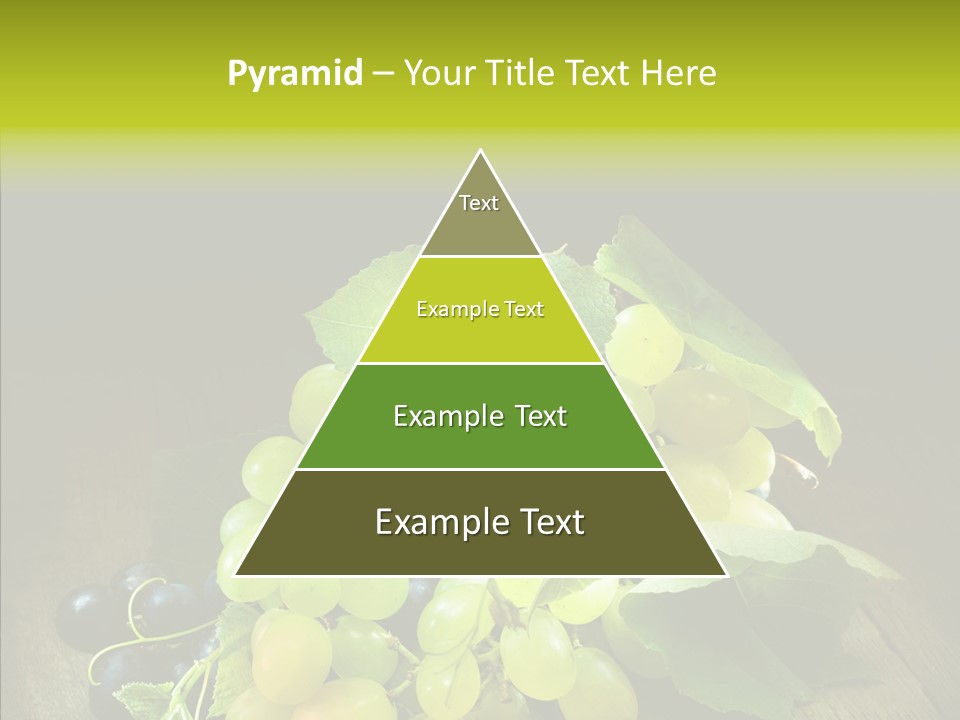 Pyramid – Your Title Text Here

Text

Example Text

Example Text

Example Text